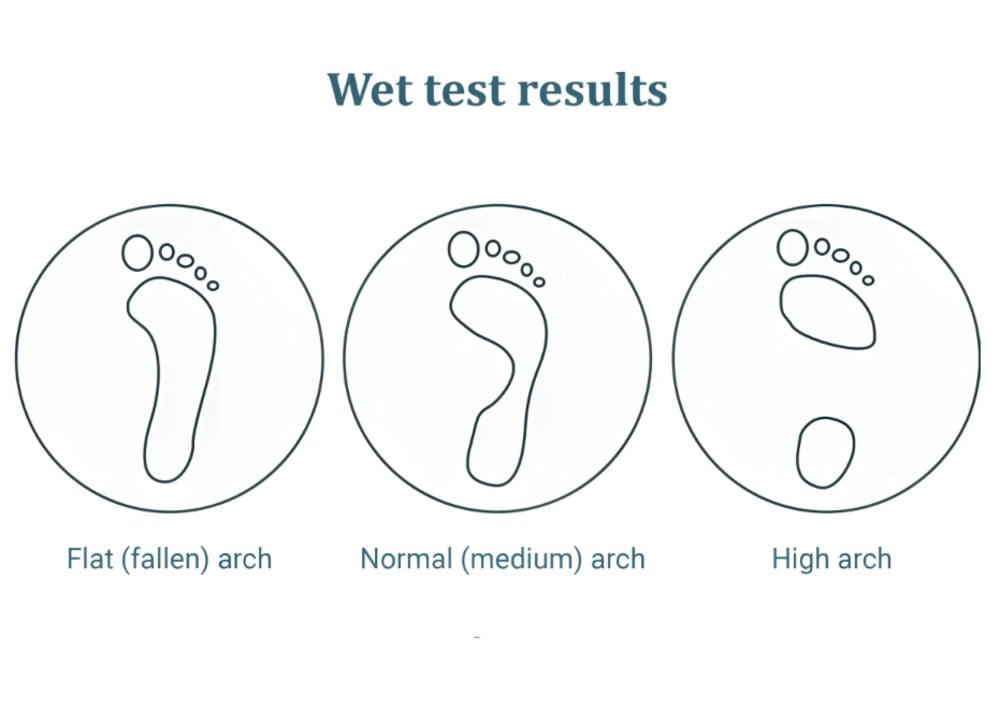 Wet test results

Flat (fallen) arch

Normal (medium) arch

High arch